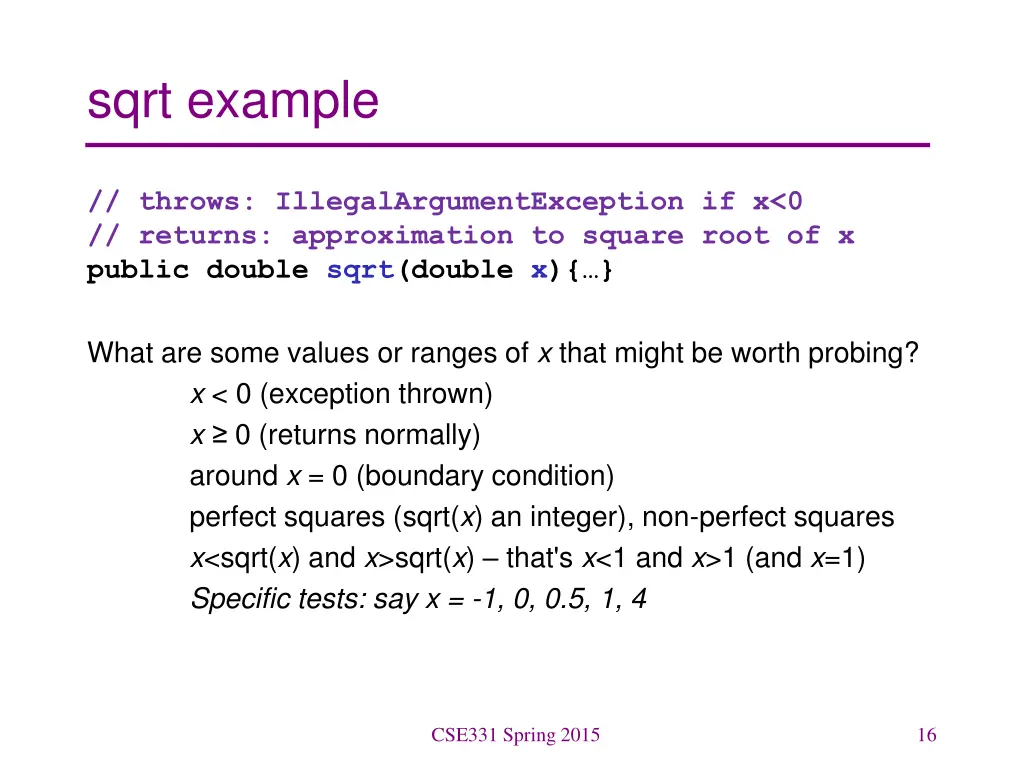 sqrt example

// throws: IllegalArgumentException if x<0
// returns: approximation to square root of x
public double sqrt(double x){…}

What are some values or ranges of x that might be worth probing?

x < 0 (exception thrown)

x ≥ 0 (returns normally)

around x = 0 (boundary condition)

perfect squares (sqrt(x) an integer), non-perfect squares

x<sqrt(x) and x>sqrt(x) – that's x<1 and x>1 (and x=1)

Specific tests: say x = -1, 0, 0.5, 1, 4

CSE331 Spring 2015

16